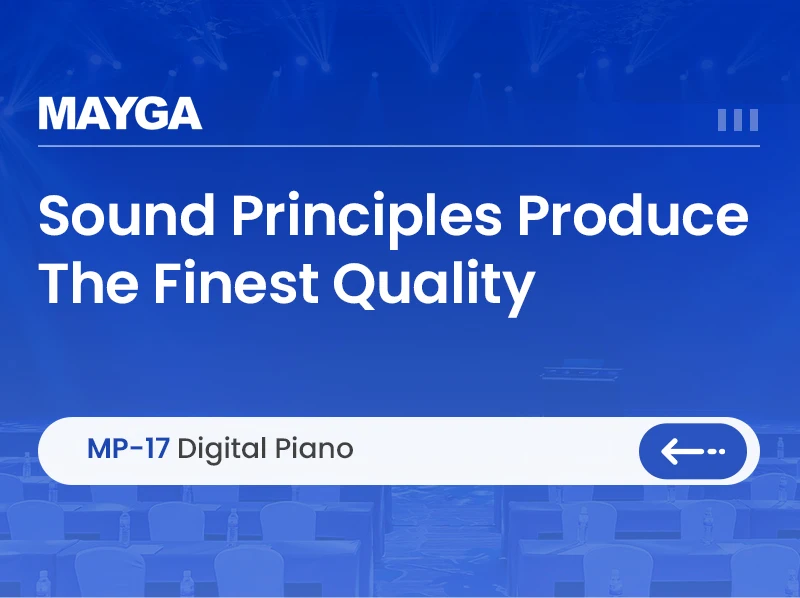 MAYGA

Sound Principles Produce The Finest Quality

MP-17 Digital Piano